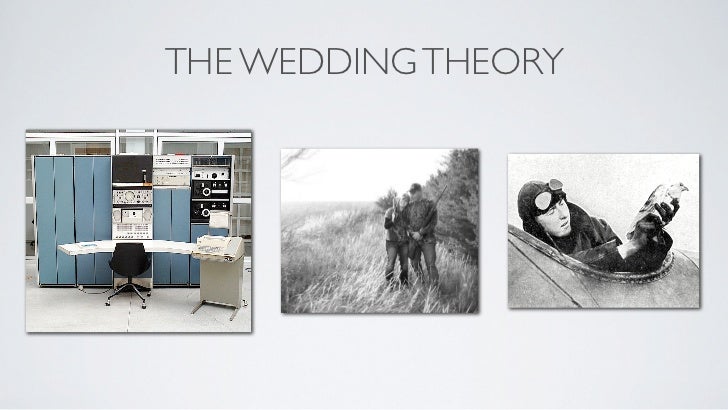 THE WEDDING THEORY